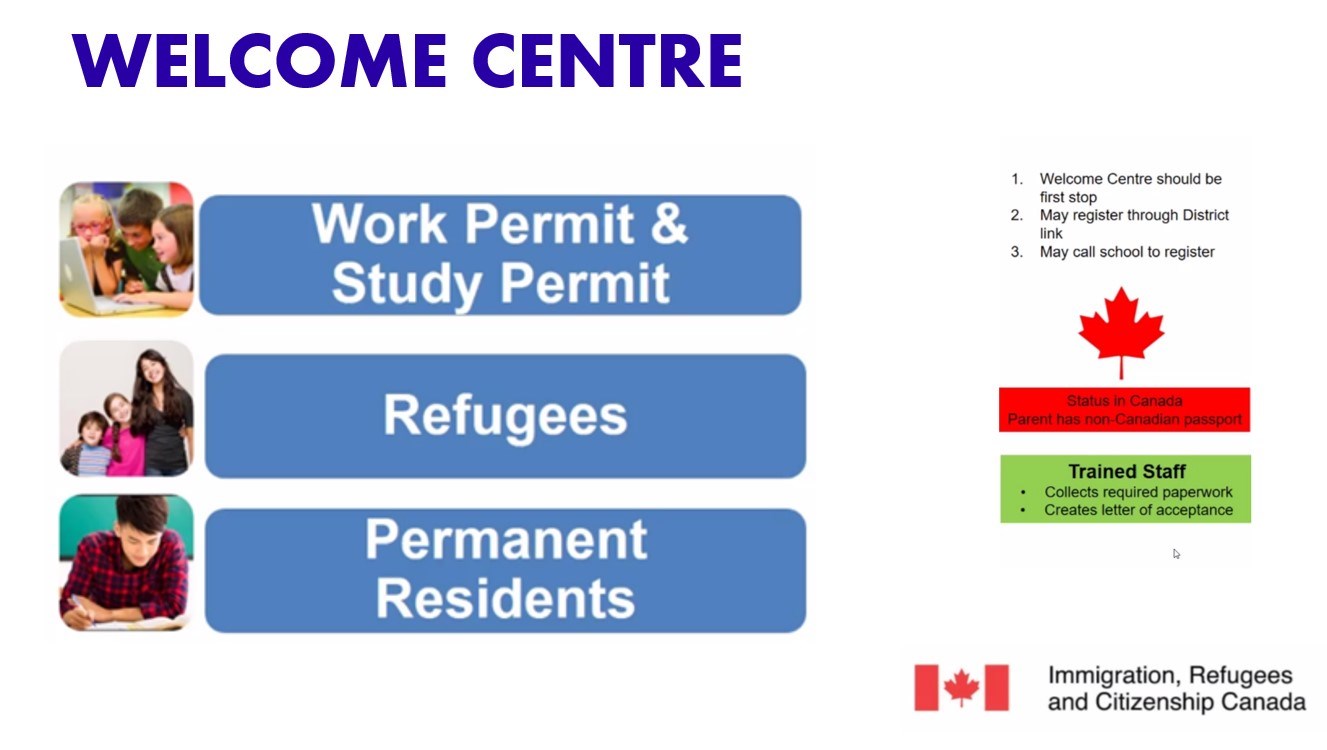 WELCOME CENTRE

Work Permit & Study Permit

Refugees

Permanent Residents

1. Welcome Centre should be first stop
2. May register through District link
3. May call school to register

Status in Canada
Parent has non-Canadian passport

Trained Staff
• Collects required paperwork
• Creates letter of acceptance

Immigration, Refugees and Citizenship Canada